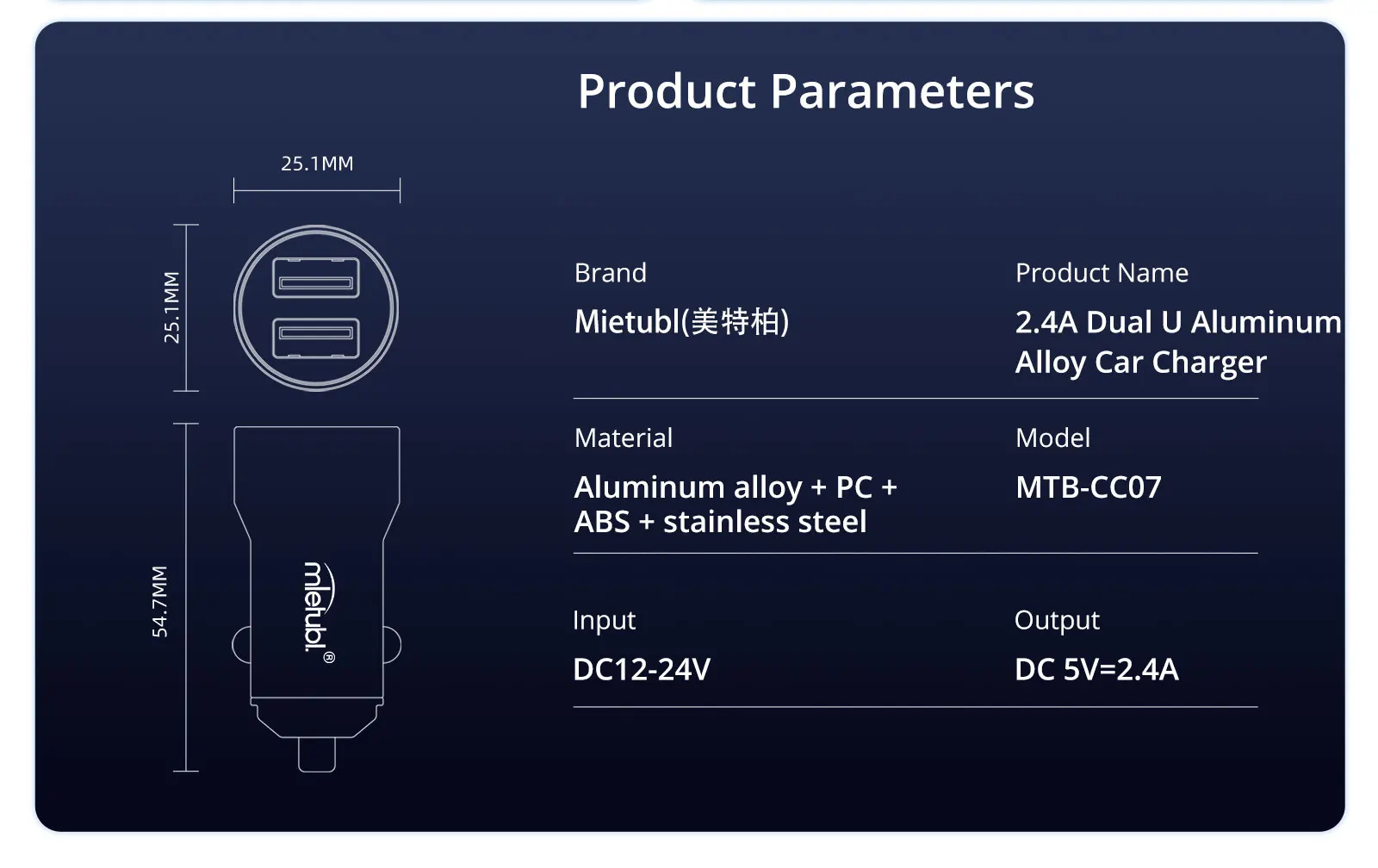 Product Parameters

25.1MM

25.1MM

54.7MM

mietubl®

Brand

Mietubl(美特柏)

Product Name

2.4A Dual U Aluminum Alloy Car Charger

Material

Aluminum alloy + PC + ABS + stainless steel

Model

MTB-CC07

Input

DC12-24V

Output

DC 5V=2.4A